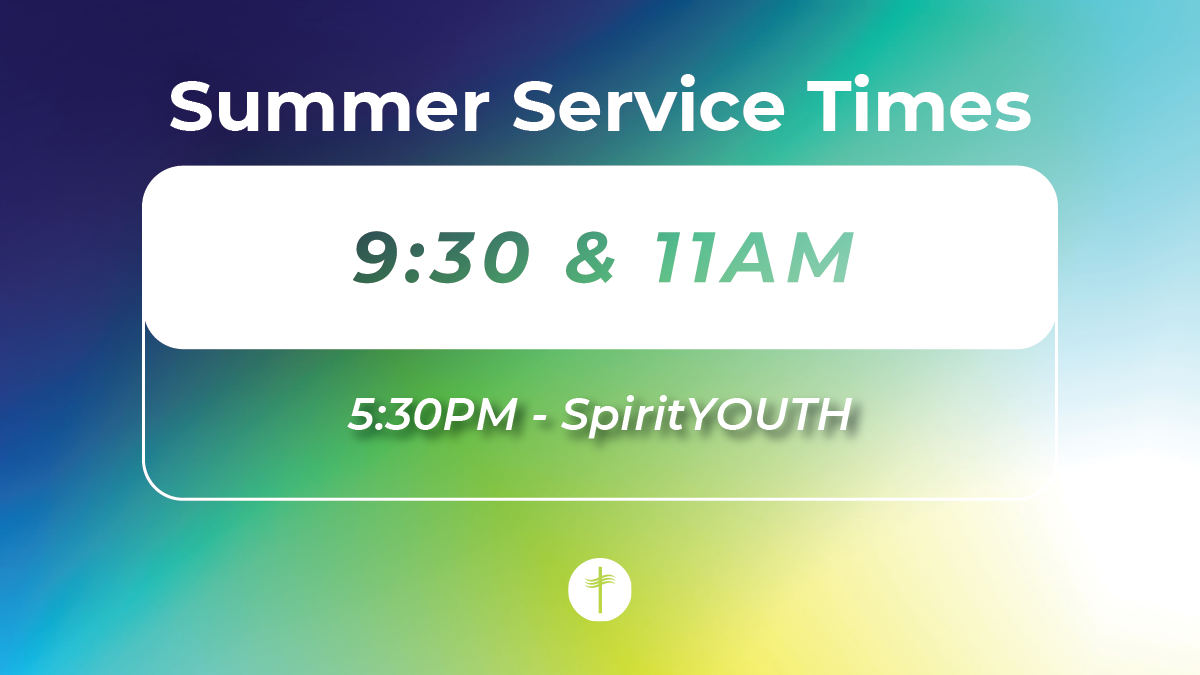 Summer Service Times

9:30 & 11AM

5:30PM - SpiritYOUTH